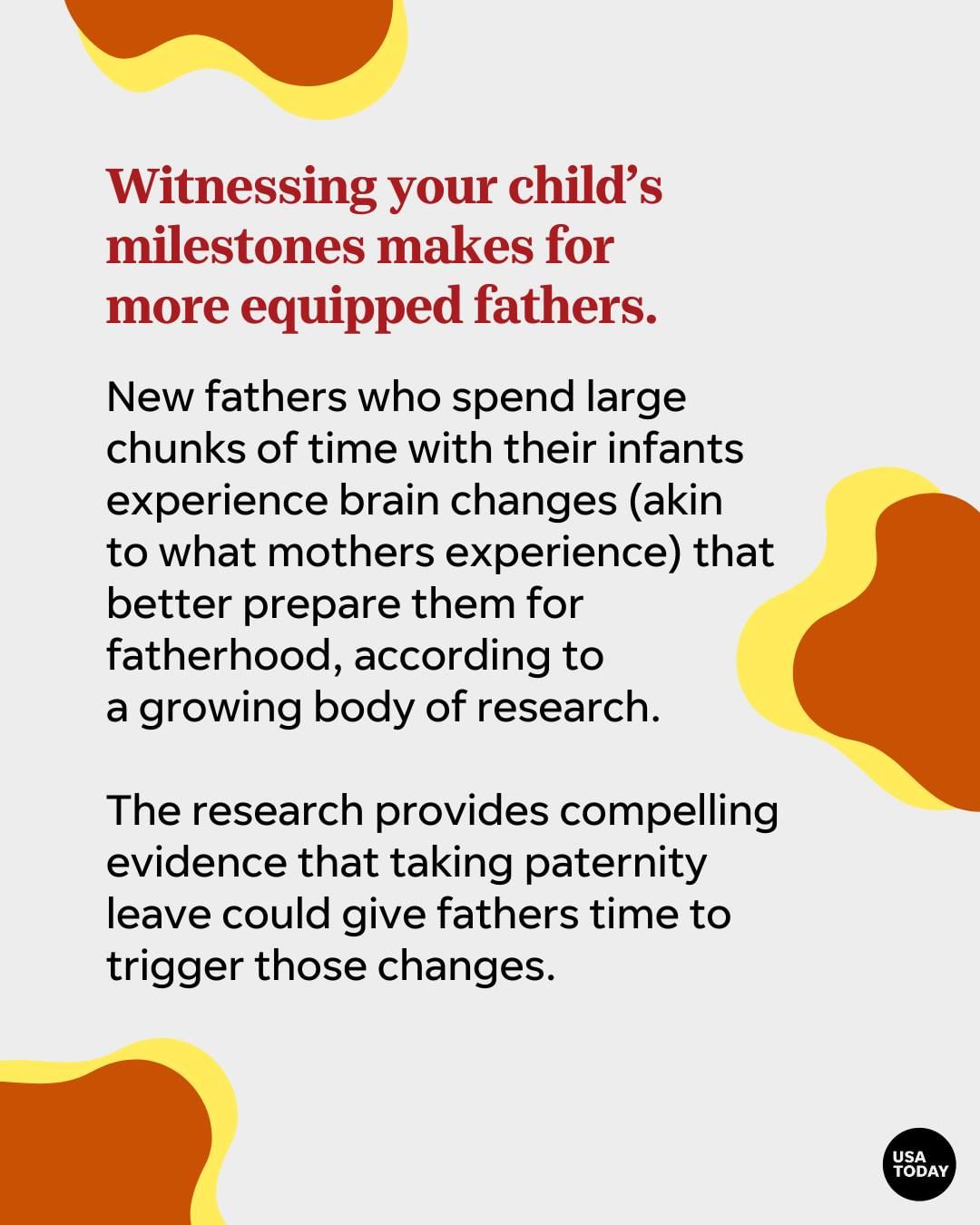 Witnessing your child's milestones makes for more equipped fathers.

New fathers who spend large chunks of time with their infants experience brain changes (akin to what mothers experience) that better prepare them for fatherhood, according to a growing body of research.

The research provides compelling evidence that taking paternity leave could give fathers time to trigger those changes.

USA TODAY